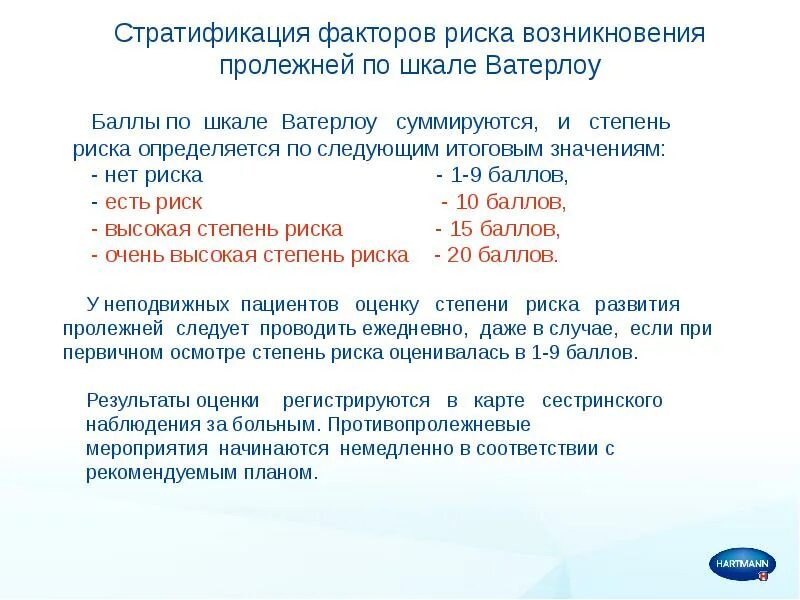 Стратификация факторов риска возникновения пролежней по шкале Ватерлоу

Баллы по шкале Ватерлоу суммируются, и степень риска определяется по следующим итоговым значениям:
- нет риска - 1-9 баллов,
- есть риск - 10 баллов,
- высокая степень риска - 15 баллов,
- очень высокая степень риска - 20 баллов.

У неподвижных пациентов оценку степени риска развития пролежней следует проводить ежедневно, даже в случае, если при первичном осмотре степень риска оценивалась в 1-9 баллов.

Результаты оценки регистрируются в карте сестринского наблюдения за больным. Противопролежневые мероприятия начинаются немедленно в соответствии с рекомендуемым планом.

HARTMANN